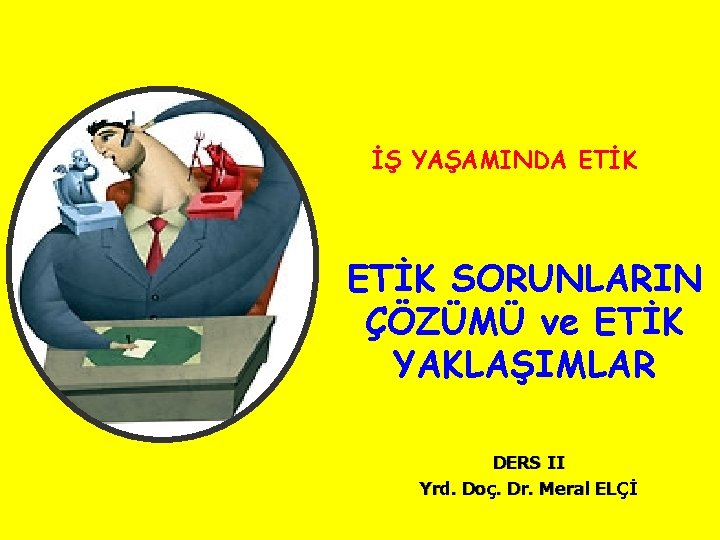 İŞ YAŞAMINDA ETİK

ETİK SORUNLARIN ÇÖZÜMÜ ve ETİK YAKLAŞIMLAR

DERS II
Yrd. Doç. Dr. Meral ELÇİ